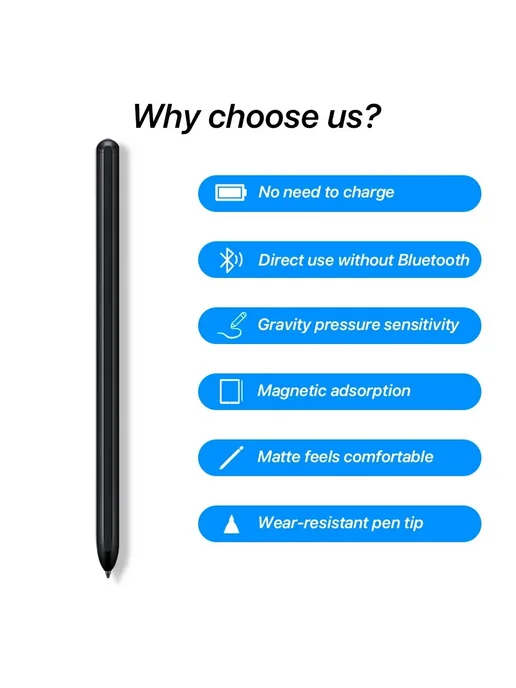 Why choose us?

No need to charge

Direct use without Bluetooth

Gravity pressure sensitivity

Magnetic adsorption

Matte feels comfortable

Wear-resistant pen tip